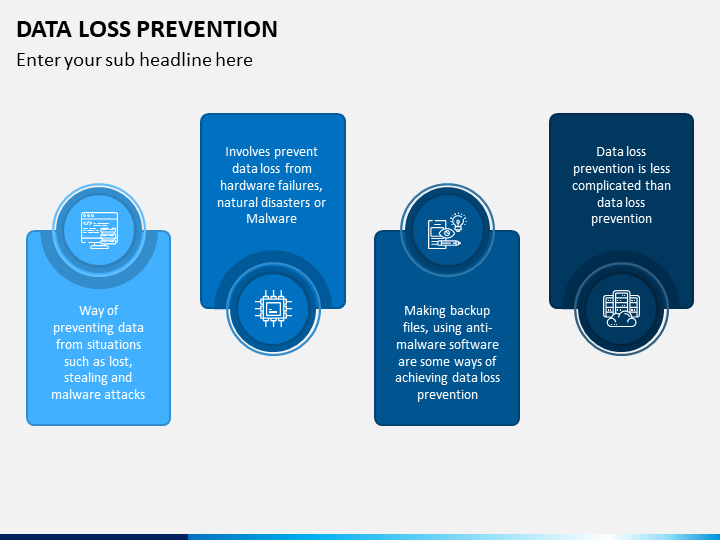 DATA LOSS PREVENTION

Enter your sub headline here

Way of preventing data from situations such as lost, stealing and malware attacks

Involves prevent data loss from hardware failures, natural disasters or Malware

Making backup files, using anti-malware software are some ways of achieving data loss prevention

Data loss prevention is less complicated than data loss prevention